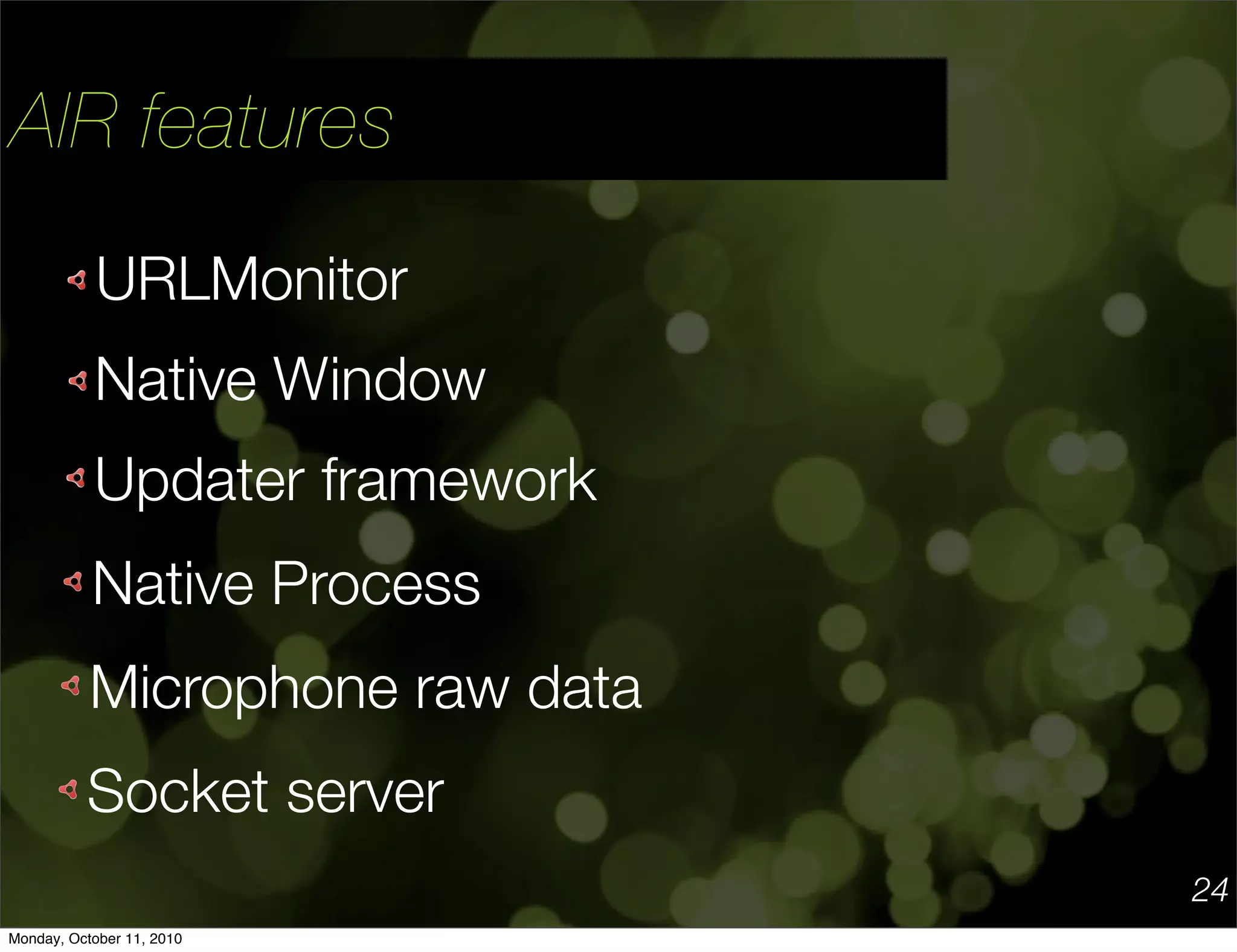 AIR features

URLMonitor

Native Window

Updater framework

Native Process

Microphone raw data

Socket server

24

Monday, October 11, 2010